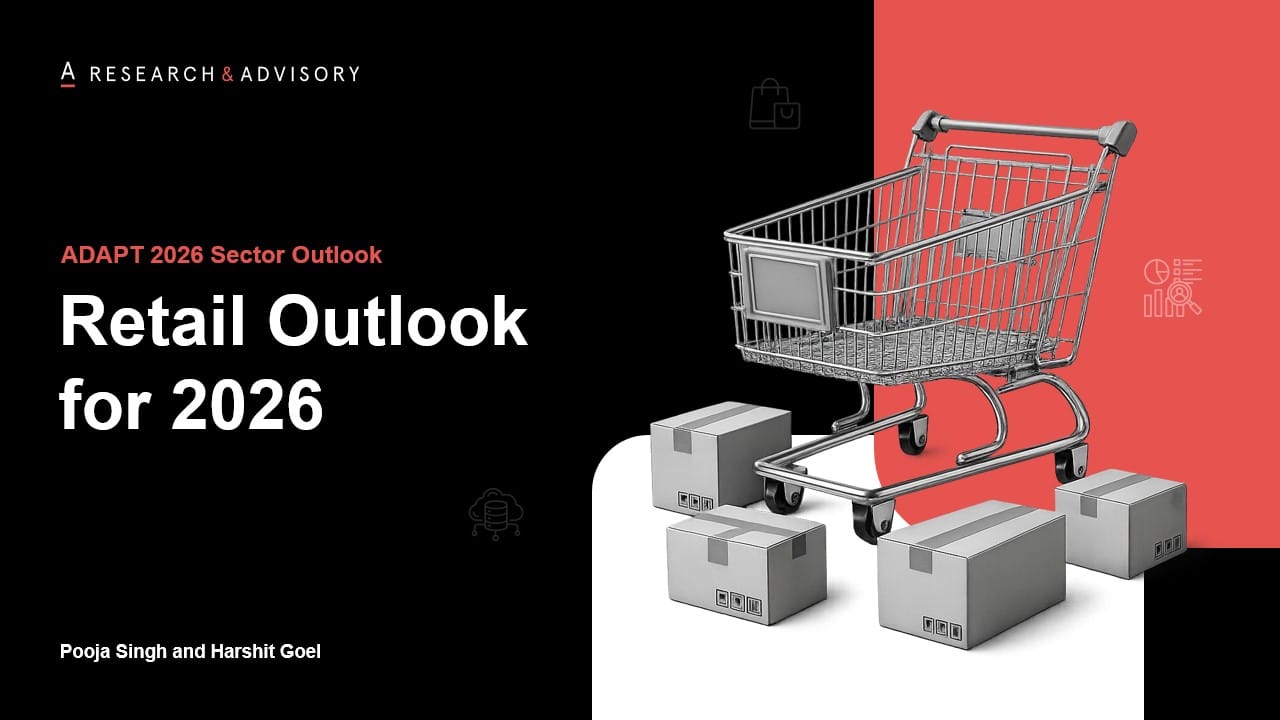 A RESEARCH & ADVISORY

ADAPT 2026 Sector Outlook

Retail Outlook for 2026

Pooja Singh and Harshit Goel